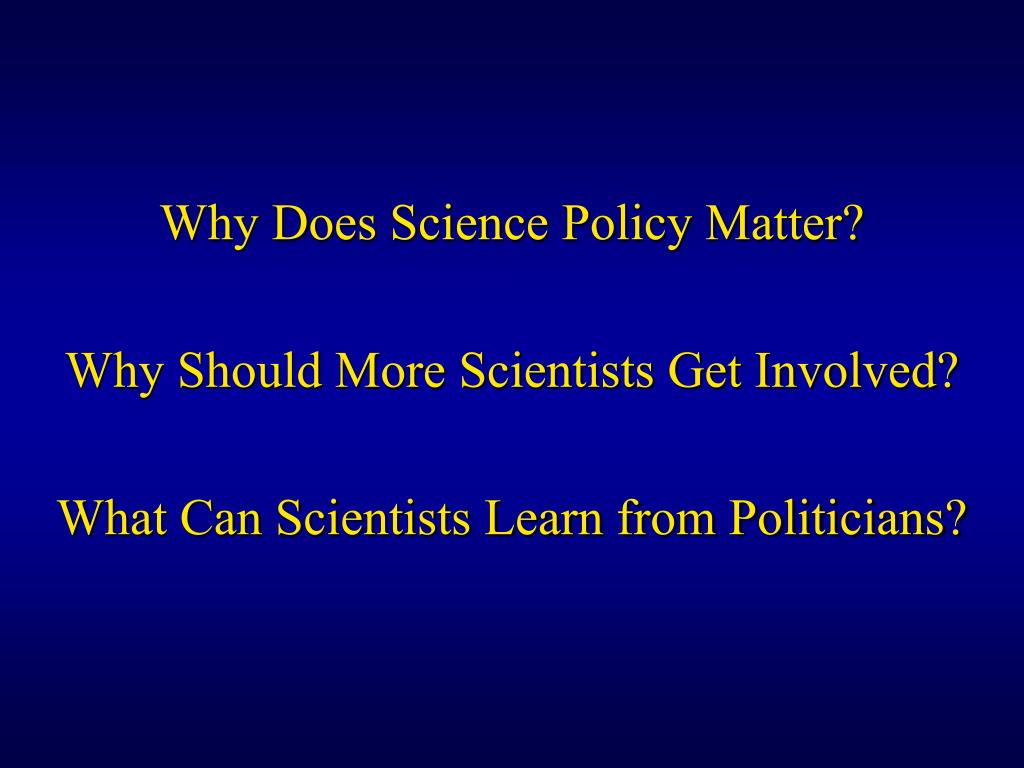 Why Does Science Policy Matter?

Why Should More Scientists Get Involved?

What Can Scientists Learn from Politicians?